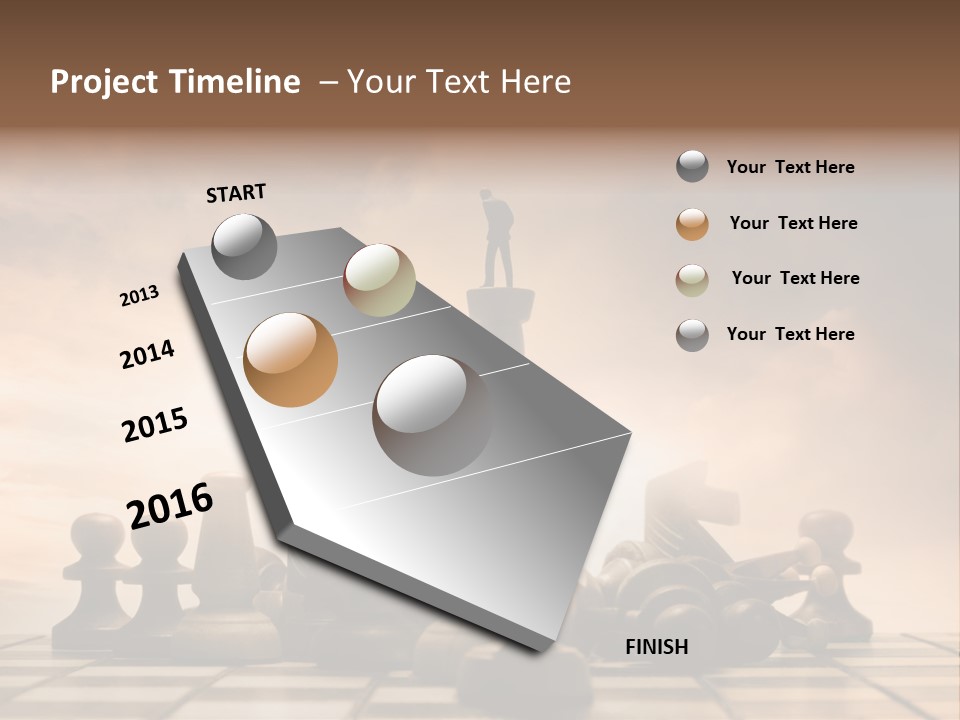 Project Timeline – Your Text Here

START

2013

2014

2015

2016

FINISH

Your Text Here

Your Text Here

Your Text Here

Your Text Here